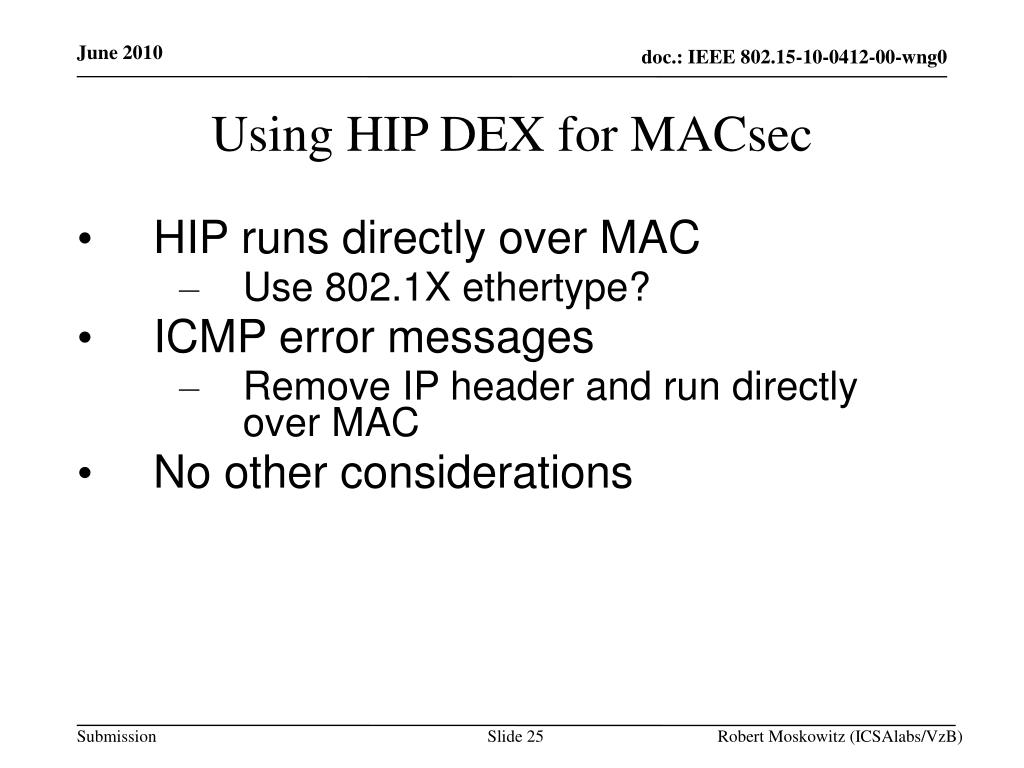 June 2010

doc.: IEEE 802.15-10-0412-00-wng0

Using HIP DEX for MACsec

• HIP runs directly over MAC
 – Use 802.1X ethertype?
• ICMP error messages
 – Remove IP header and run directly over MAC
• No other considerations

Submission

Slide 25

Robert Moskowitz (ICSAlabs/VzB)